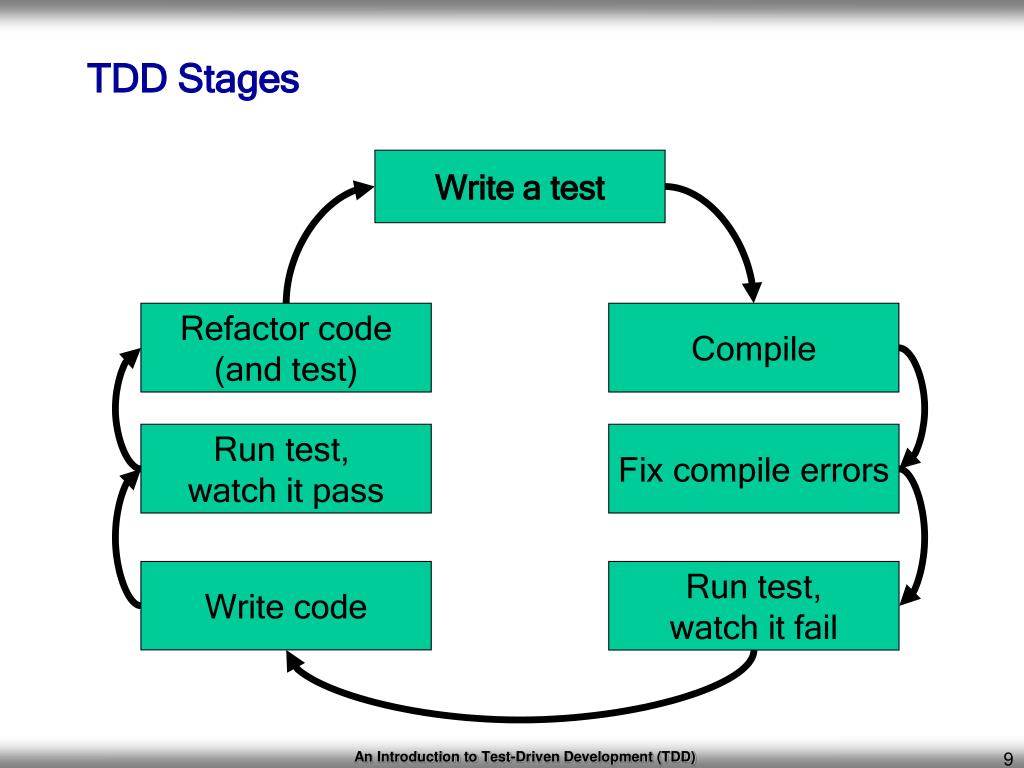 TDD Stages

Write a test

Compile

Fix compile errors

Run test, watch it fail

Write code

Run test, watch it pass

Refactor code (and test)

An Introduction to Test-Driven Development (TDD)

9